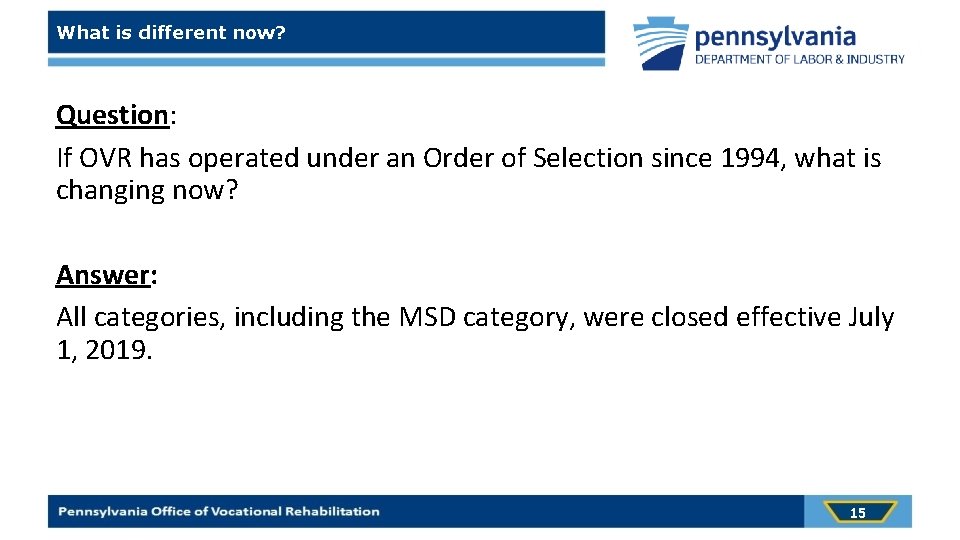 What is different now?

pennsylvania
DEPARTMENT OF LABOR & INDUSTRY

Question:
If OVR has operated under an Order of Selection since 1994, what is changing now?

Answer:
All categories, including the MSD category, were closed effective July 1, 2019.

Pennsylvania Office of Vocational Rehabilitation

15